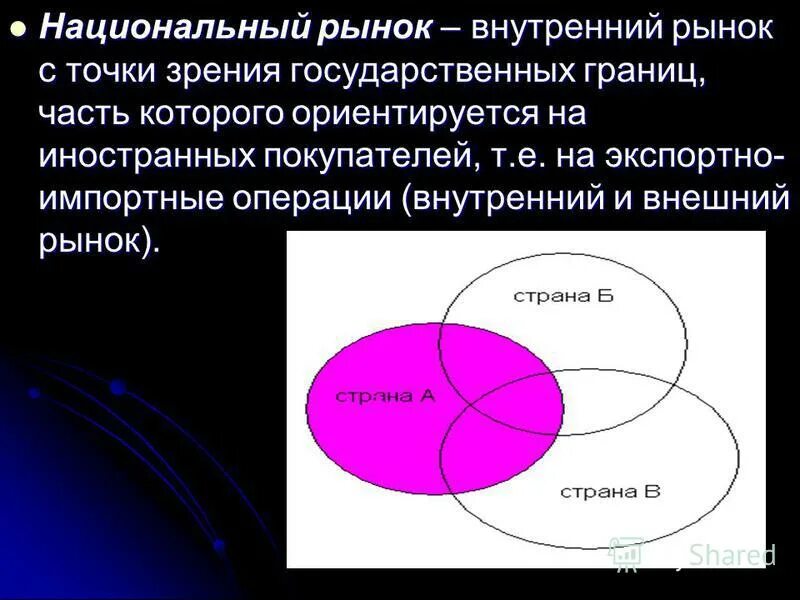 Национальный рынок – внутренний рынок с точки зрения государственных границ, часть которого ориентируется на иностранных покупателей, т.е. на экспортно-импортные операции (внутренний и внешний рынок).

страна Б

страна А

страна В

Shared